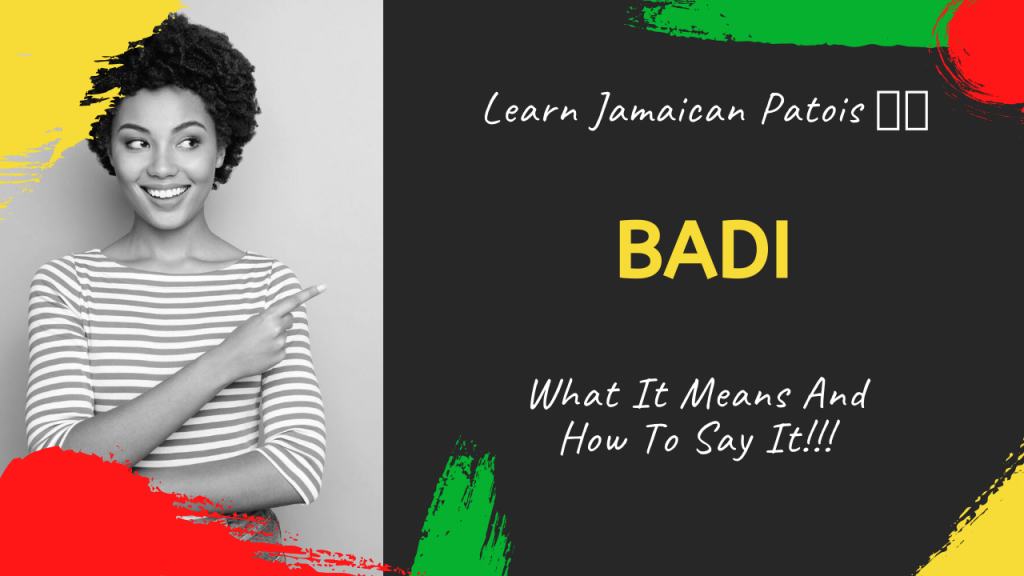 Learn Jamaican Patois

BADI

What It Means And How To Say It!!!